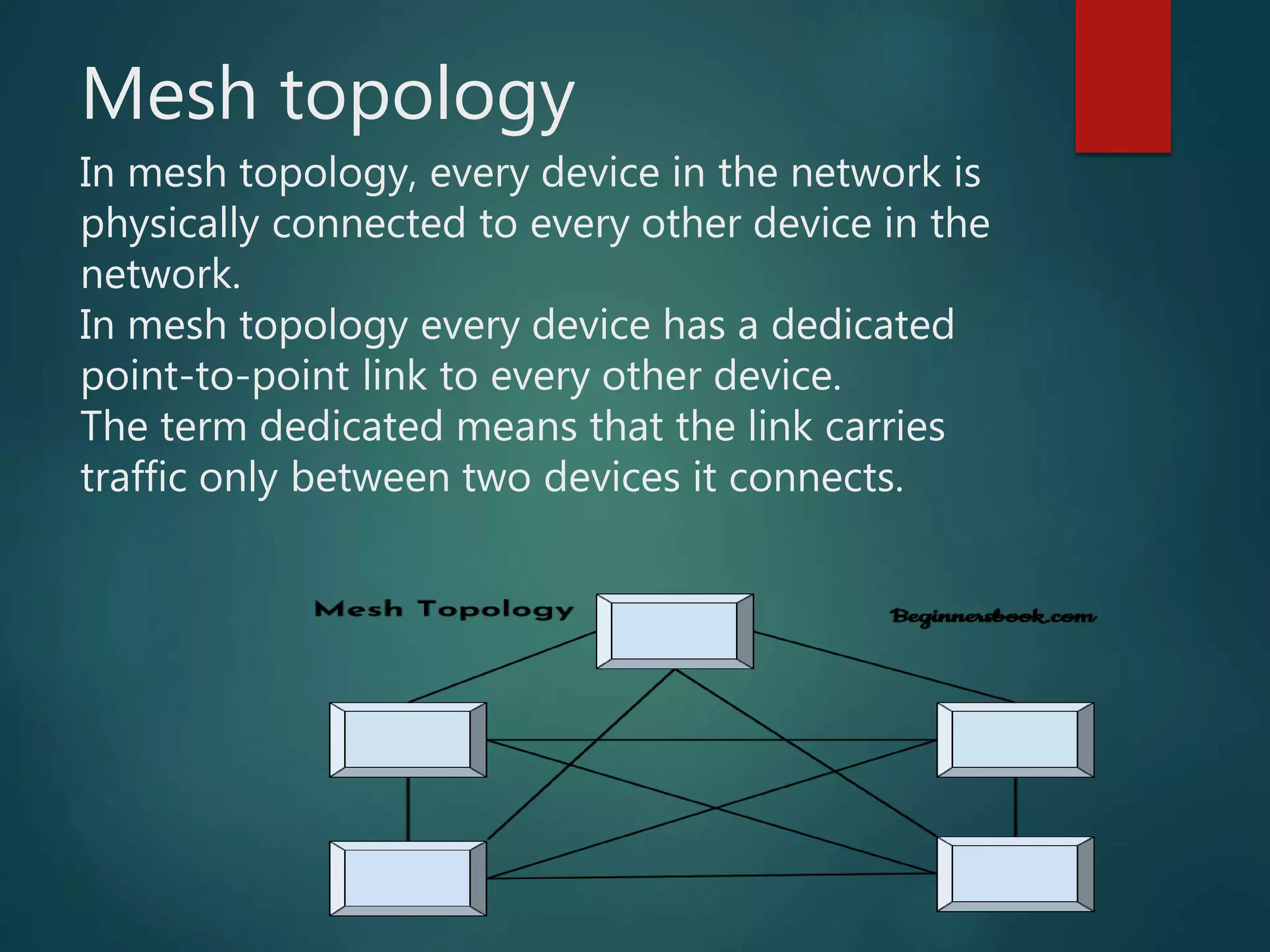 Mesh topology

In mesh topology, every device in the network is physically connected to every other device in the network.
In mesh topology every device has a dedicated point-to-point link to every other device.
The term dedicated means that the link carries traffic only between two devices it connects.

Mesh Topology

Beginnersbook.com